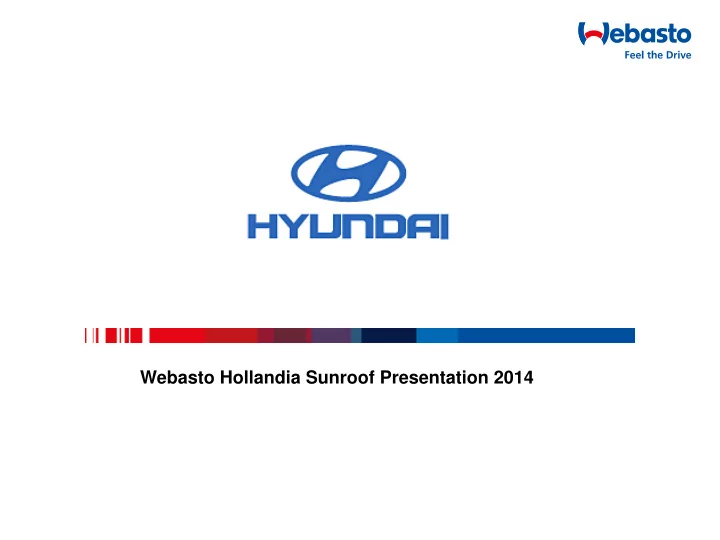 Webasto
Feel the Drive

HYUNDAI

Webasto Hollandia Sunroof Presentation 2014